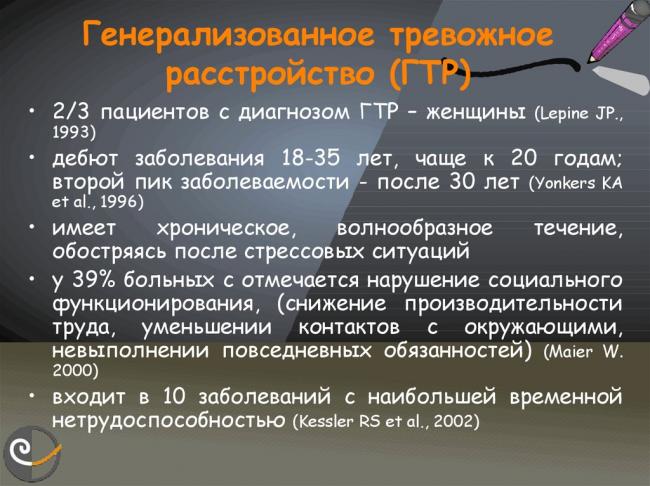 Генерализованное тревожное расстройство (ГТР)

• 2/3 пациентов с диагнозом ГТР – женщины (Lepine JP., 1993)

• дебют заболевания 18-35 лет, чаще к 20 годам; второй пик заболеваемости - после 30 лет (Yonkers KA et al., 1996)

• имеет хроническое, волнообразное течение, обостряясь после стрессовых ситуаций

• у 39% больных с отмечается нарушение социального функционирования, (снижение производительности труда, уменьшении контактов с окружающими, невыполнении повседневных обязанностей) (Maier W. 2000)

• входит в 10 заболеваний с наибольшей временной нетрудоспособностью (Kessler RS et al., 2002)